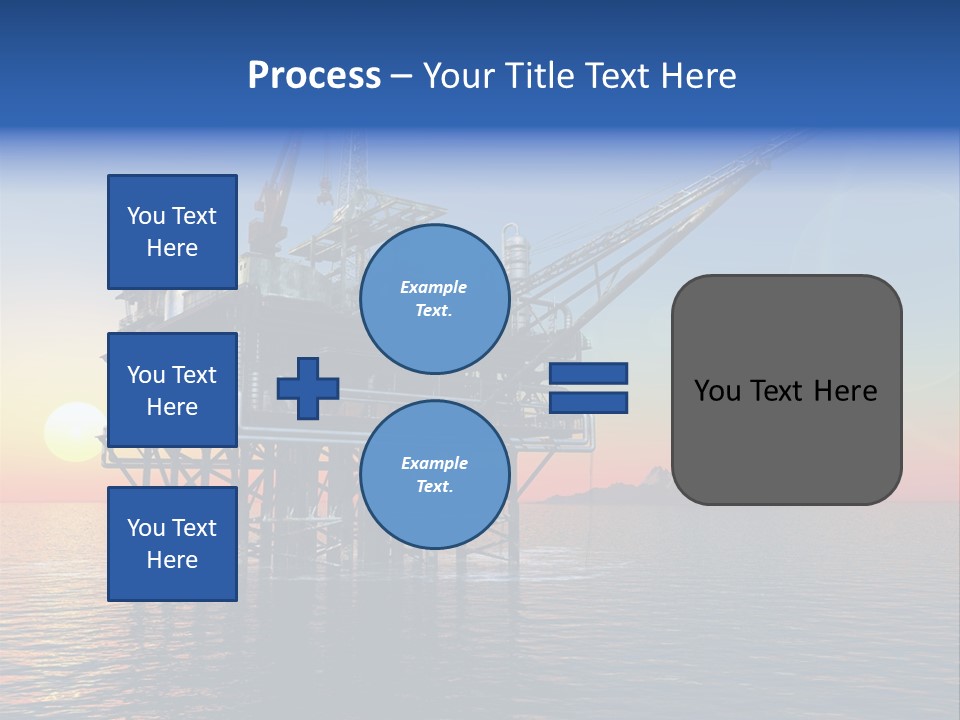 Process – Your Title Text Here

You Text Here

You Text Here

You Text Here

Example Text.

Example Text.

You Text Here